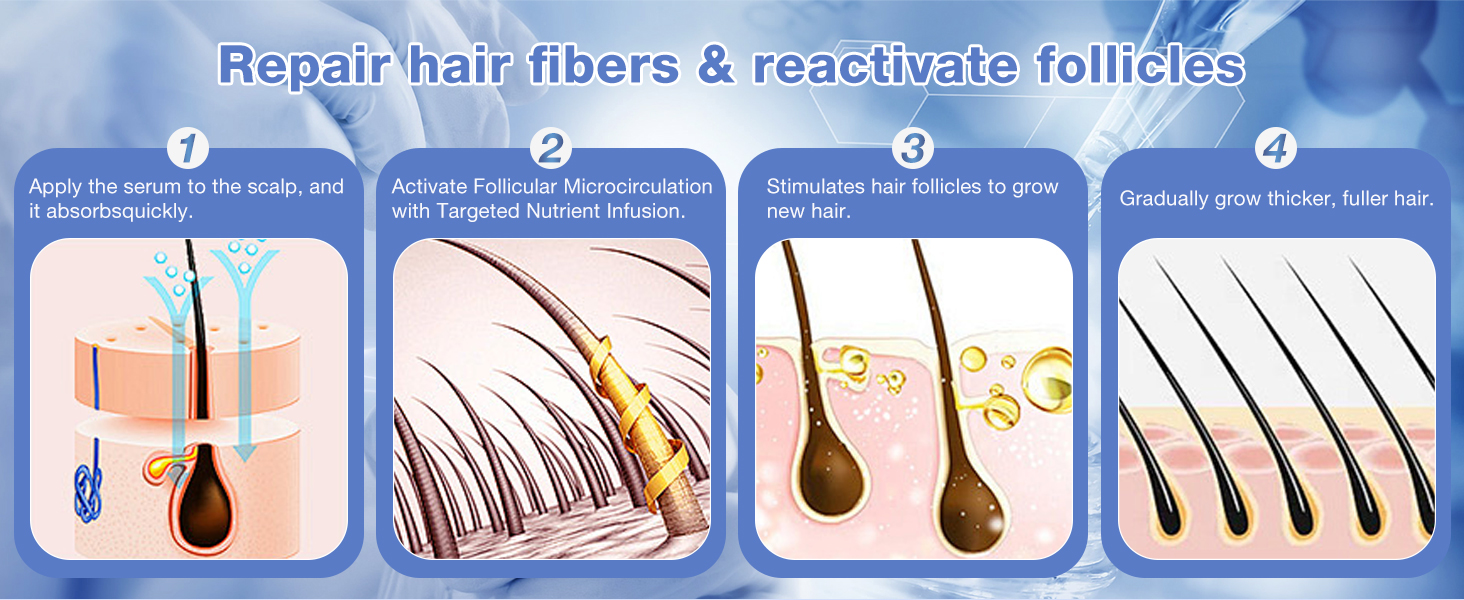 Repair hair fibers & reactivate follicles

1
Apply the serum to the scalp, and it absorbsquickly.

2
Activate Follicular Microcirculation with Targeted Nutrient Infusion.

3
Stimulates hair follicles to grow new hair.

4
Gradually grow thicker, fuller hair.